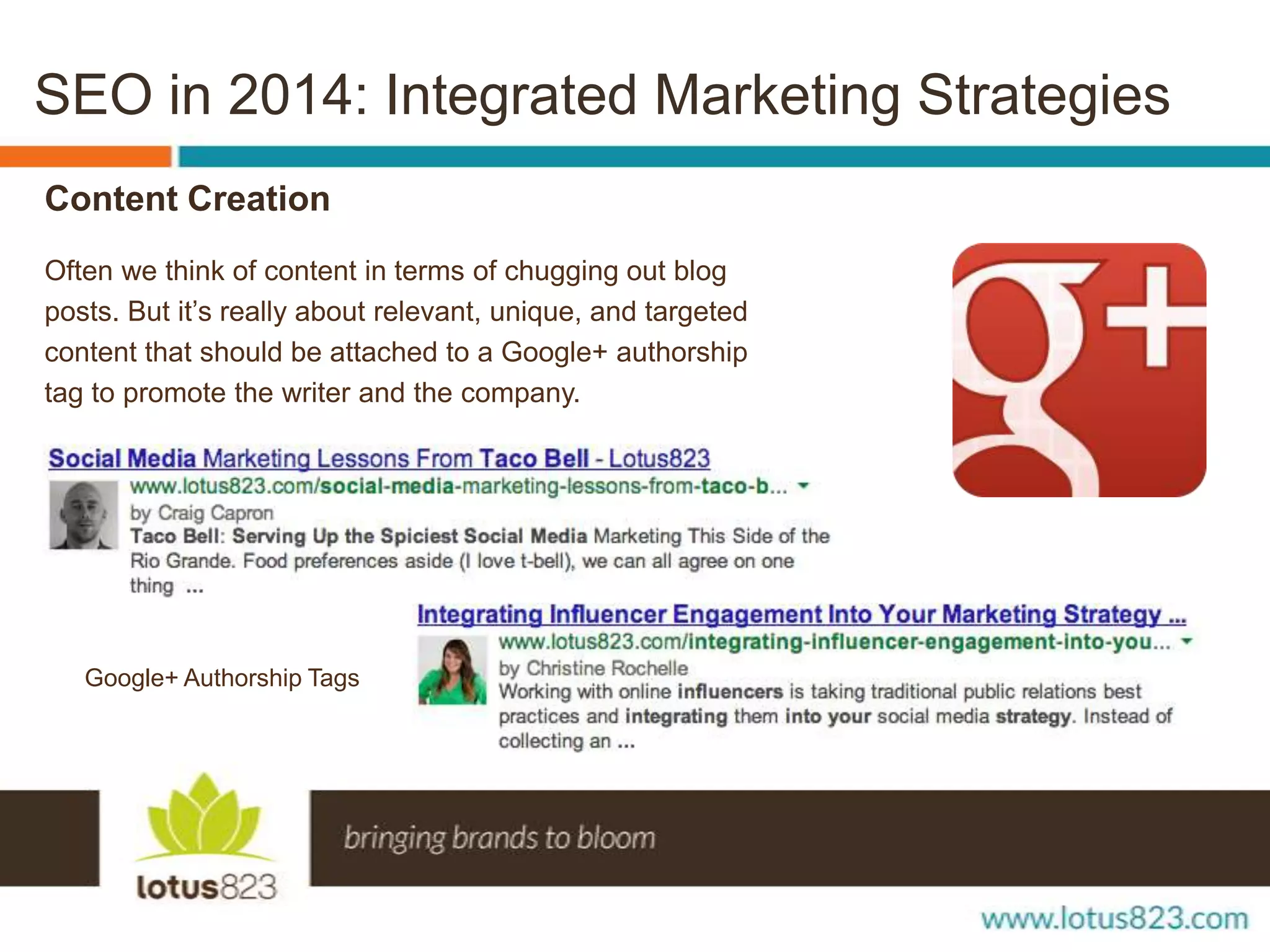 SEO in 2014: Integrated Marketing Strategies

Content Creation

Often we think of content in terms of chugging out blog posts. But it's really about relevant, unique, and targeted content that should be attached to a Google+ authorship tag to promote the writer and the company.

g+

Social Media Marketing Lessons From Taco Bell - Lotus823
www.lotus823.com/social-media-marketing-lessons-from-taco-b...
by Craig Capron
Taco Bell: Serving Up the Spiciest Social Media Marketing This Side of the Rio Grande. Food preferences aside (I love t-bell), we can all agree on one thing ...

Integrating Influencer Engagement Into Your Marketing Strategy ...
www.lotus823.com/integrating-influencer-engagement-into-you...
by Christine Rochelle
Working with online influencers is taking traditional public relations best practices and integrating them into your social media strategy. Instead of collecting an ...

Google+ Authorship Tags

lotus823

bringing brands to bloom

www.lotus823.com